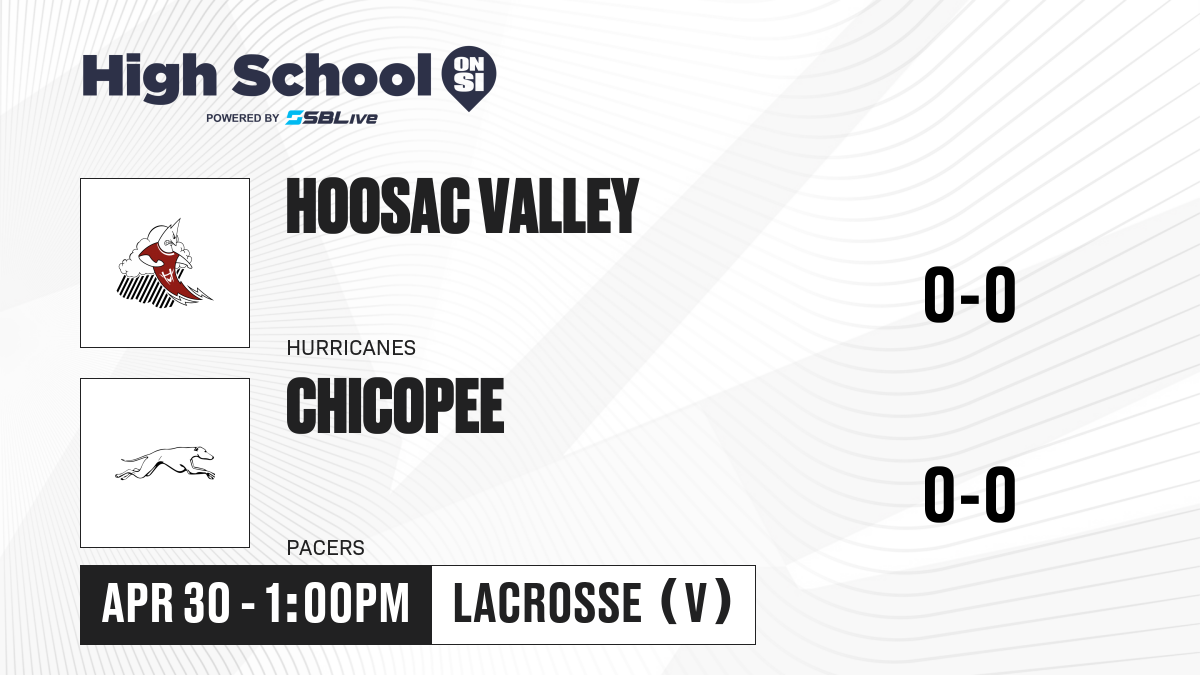 High School ON SI
POWERED BY SBLive

HOOSAC VALLEY
HURRICANES
0-0

CHICOPEE
PACERS
0-0

APR 30 - 1:00PM
LACROSSE (V)